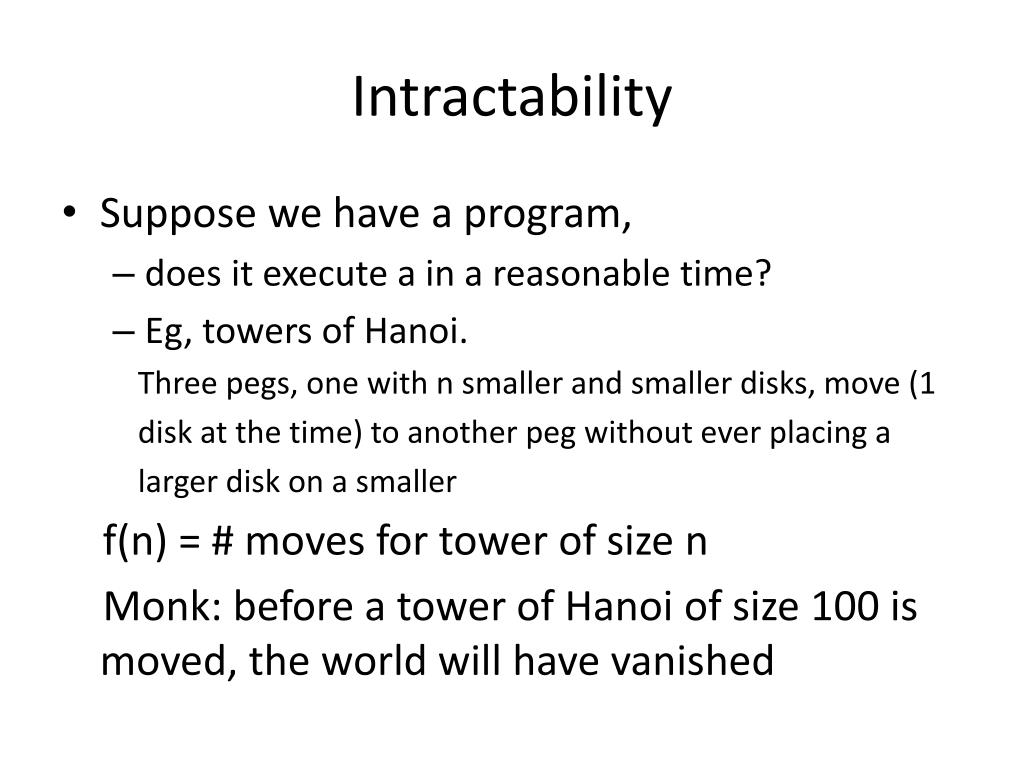 Intractability

• Suppose we have a program,
– does it execute a in a reasonable time?
– Eg, towers of Hanoi.
Three pegs, one with n smaller and smaller disks, move (1 disk at the time) to another peg without ever placing a larger disk on a smaller

f(n) = # moves for tower of size n

Monk: before a tower of Hanoi of size 100 is moved, the world will have vanished